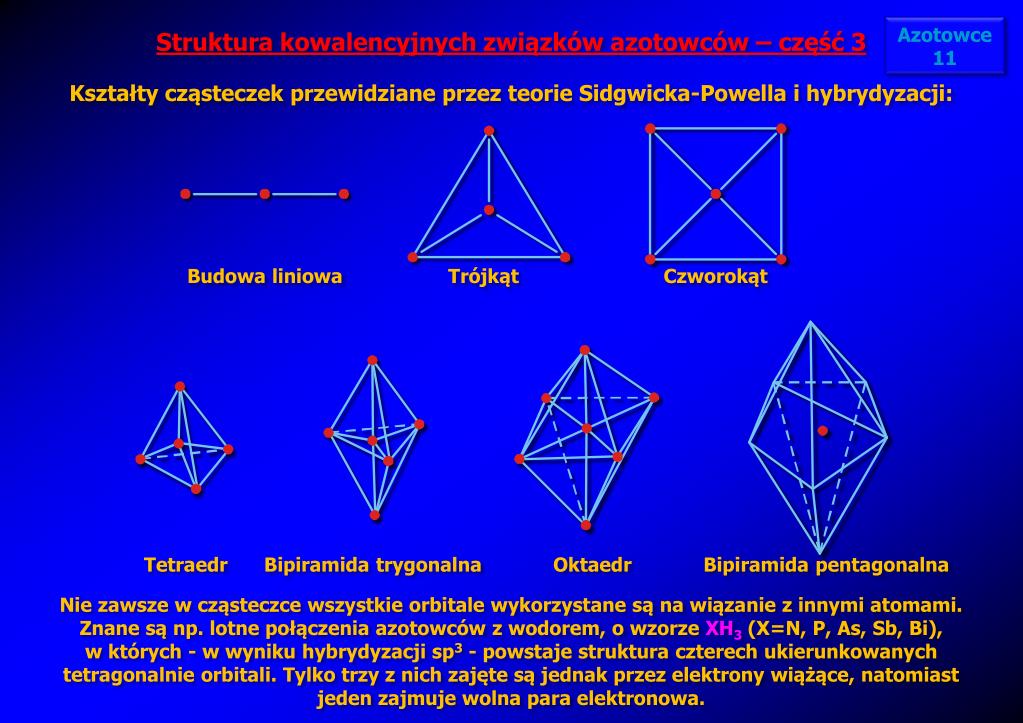 Struktura kowalencyjnych związków azotowców – część 3

Azotowce
11

Kształty cząsteczek przewidziane przez teorie Sidgwicka-Powella i hybrydyzacji:

Budowa liniowa

Trójkąt

Czworokąt

Tetraedr

Bipiramida trygonalna

Oktaedr

Bipiramida pentagonalna

Nie zawsze w cząsteczce wszystkie orbitale wykorzystane są na wiązanie z innymi atomami. Znane są np. lotne połączenia azotowców z wodorem, o wzorze $XH_3$ (X=N, P, As, Sb, Bi), w których - w wyniku hybrydyzacji $sp^3$ - powstaje struktura czterech ukierunkowanych tetragonalnie orbitali. Tylko trzy z nich zajęte są jednak przez elektrony wiążące, natomiast jeden zajmuje wolna para elektronowa.